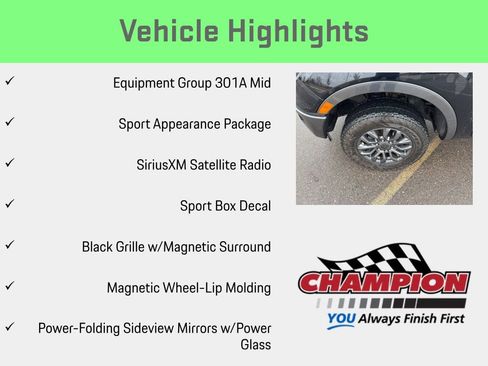 Vehicle Highlights

✓ Equipment Group 301A Mid

✓ Sport Appearance Package

✓ SiriusXM Satellite Radio

✓ Sport Box Decal

✓ Black Grille w/Magnetic Surround

✓ Magnetic Wheel-Lip Molding

✓ Power-Folding Sideview Mirrors w/Power Glass

CHAMPION

YOU Always Finish First